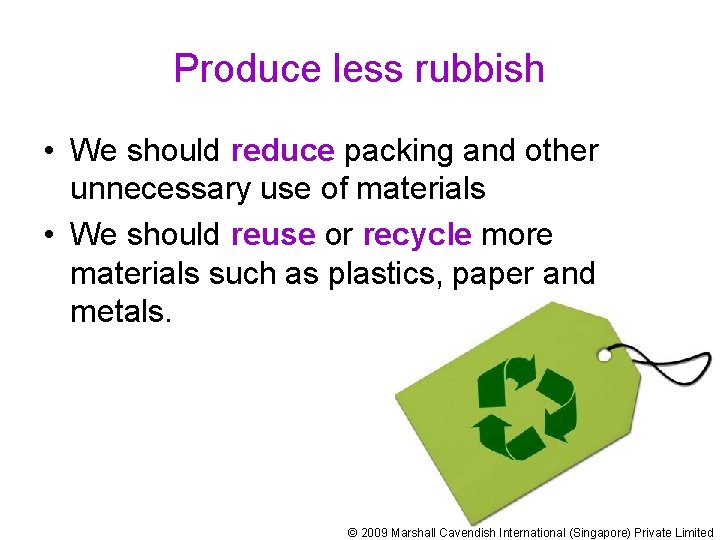 Produce less rubbish

• We should reduce packing and other unnecessary use of materials
• We should reuse or recycle more materials such as plastics, paper and metals.

© 2009 Marshall Cavendish International (Singapore) Private Limited